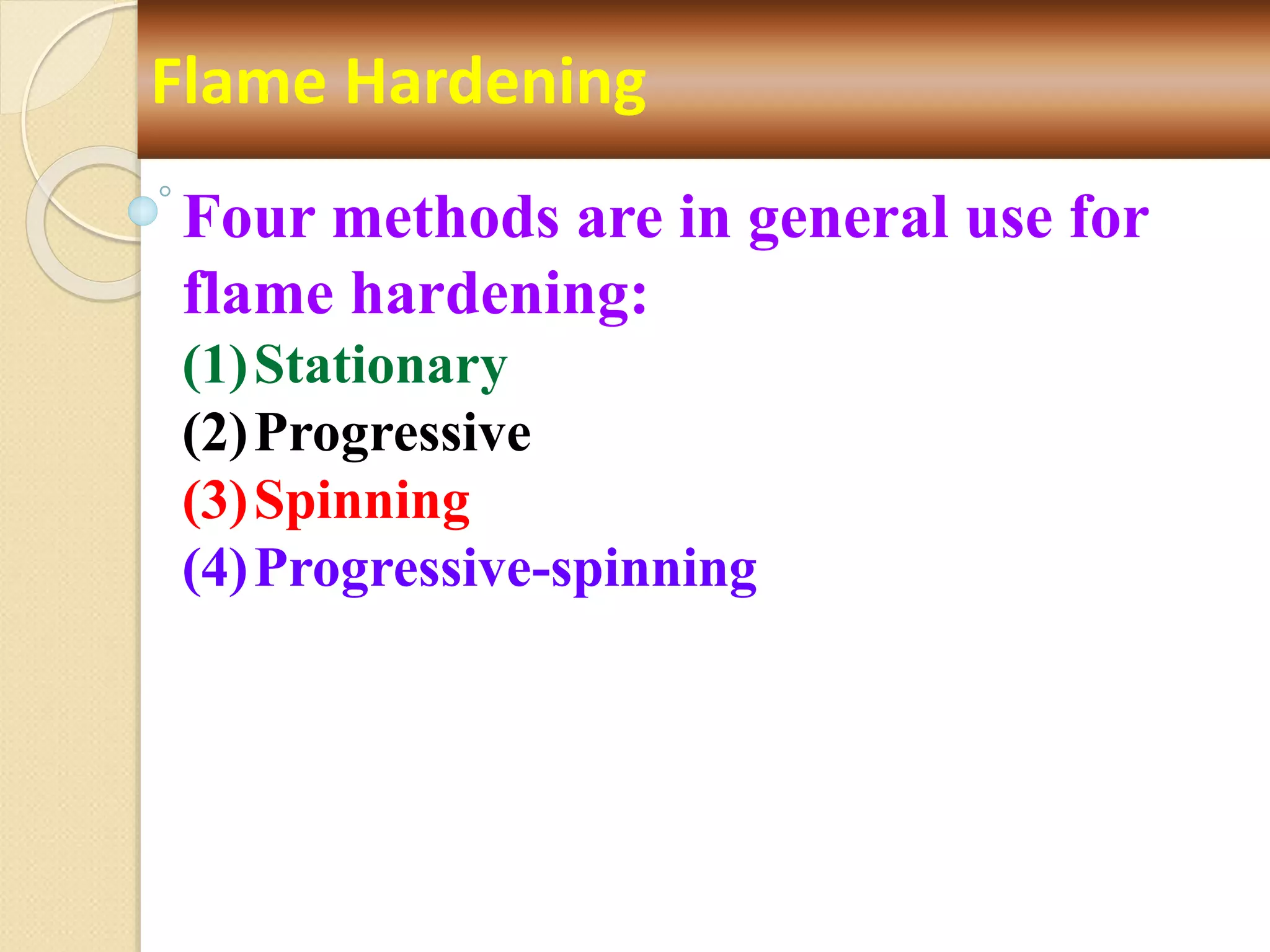 Flame Hardening

Four methods are in general use for flame hardening:
(1) Stationary
(2) Progressive
(3) Spinning
(4) Progressive-spinning